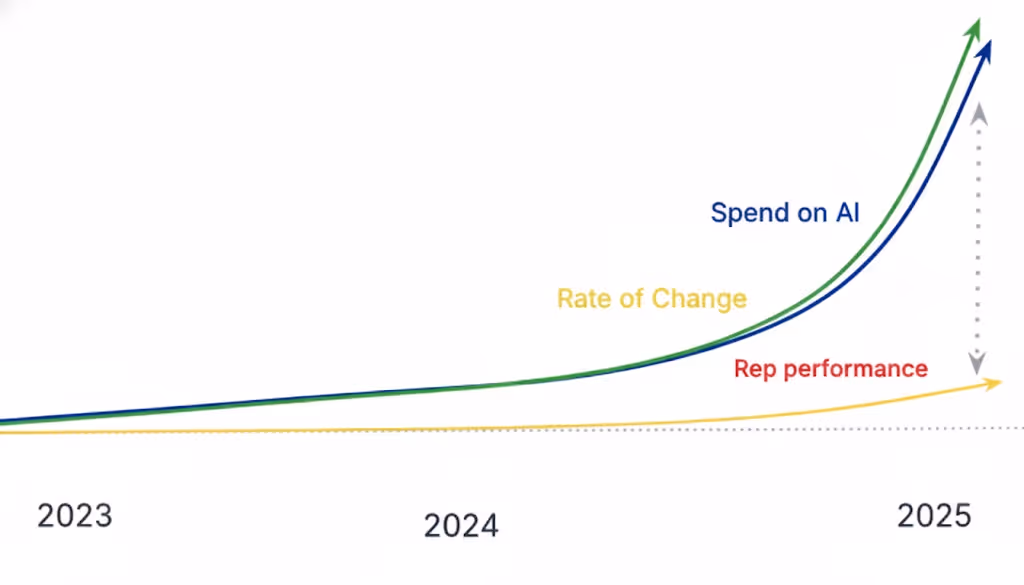 Spend on AI

Rate of Change

Rep performance

2023

2024

2025